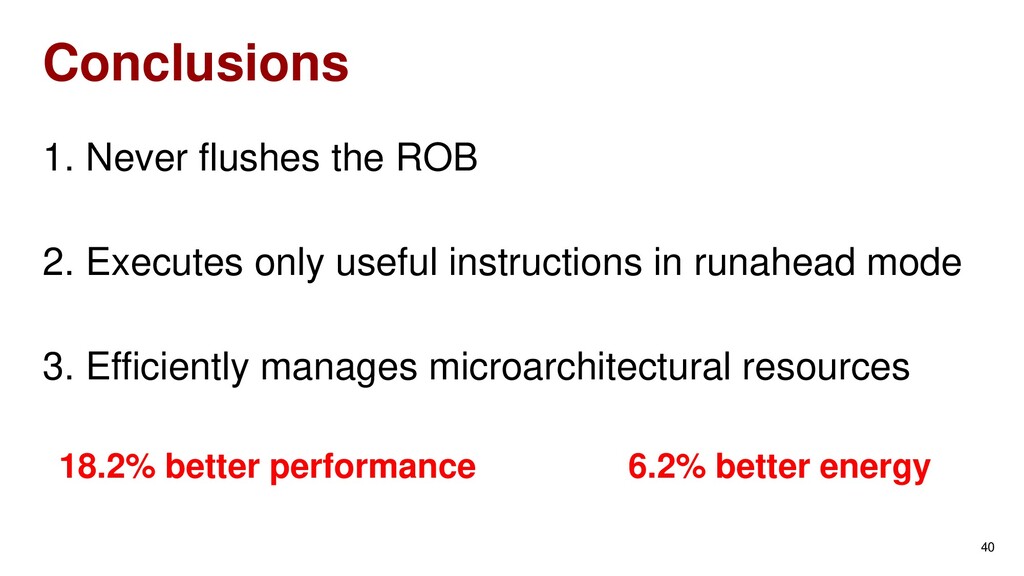 Conclusions

1. Never flushes the ROB

2. Executes only useful instructions in runahead mode

3. Efficiently manages microarchitectural resources

18.2% better performance

6.2% better energy

40